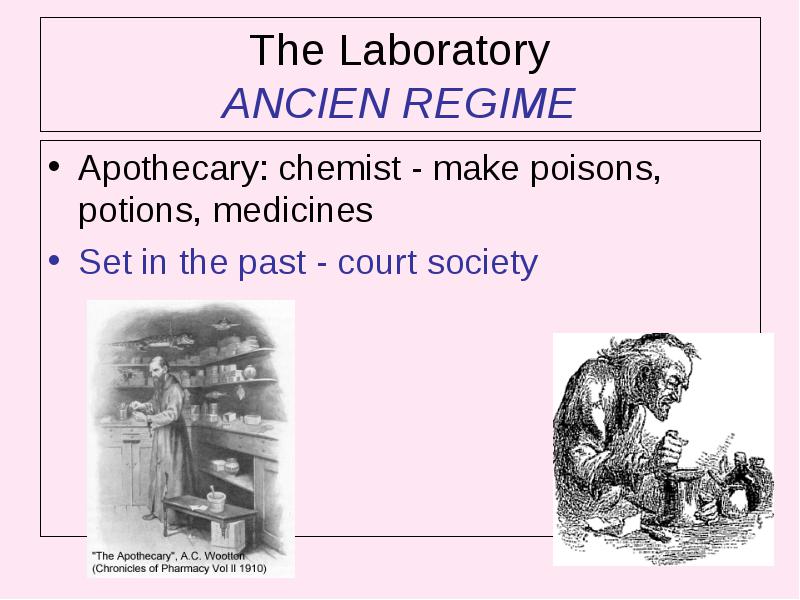 The Laboratory
ANCIEN REGIME

• Apothecary: chemist - make poisons, potions, medicines
• Set in the past - court society

"The Apothecary", A.C. Wootton
(Chronicles of Pharmacy Vol II 1910)